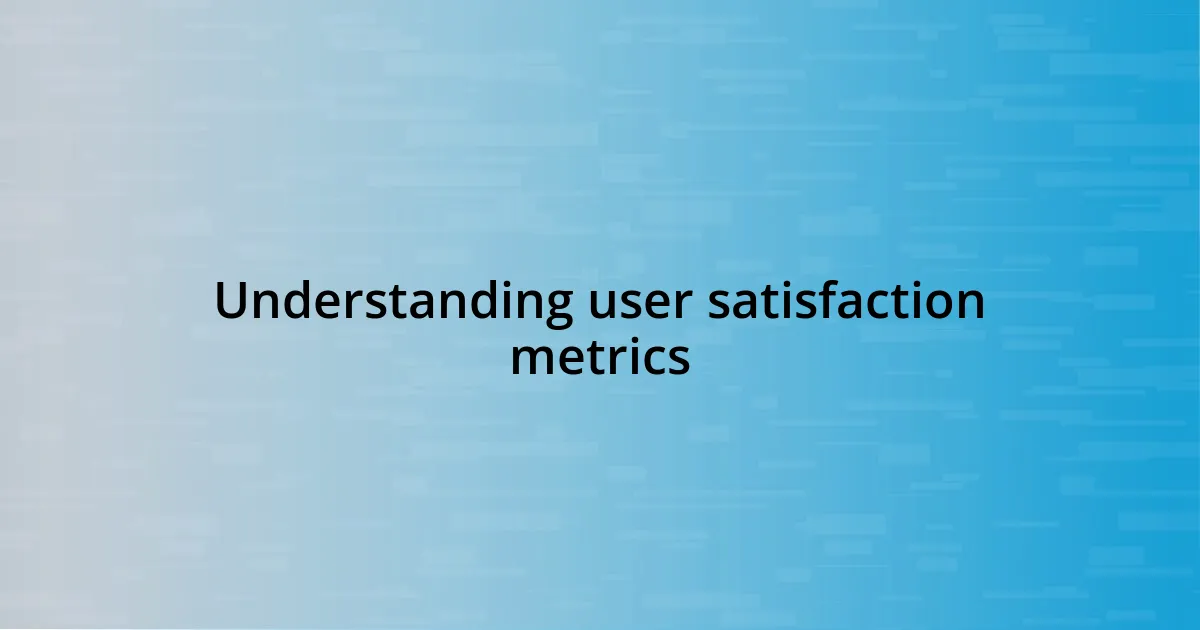 Understanding user satisfaction metrics